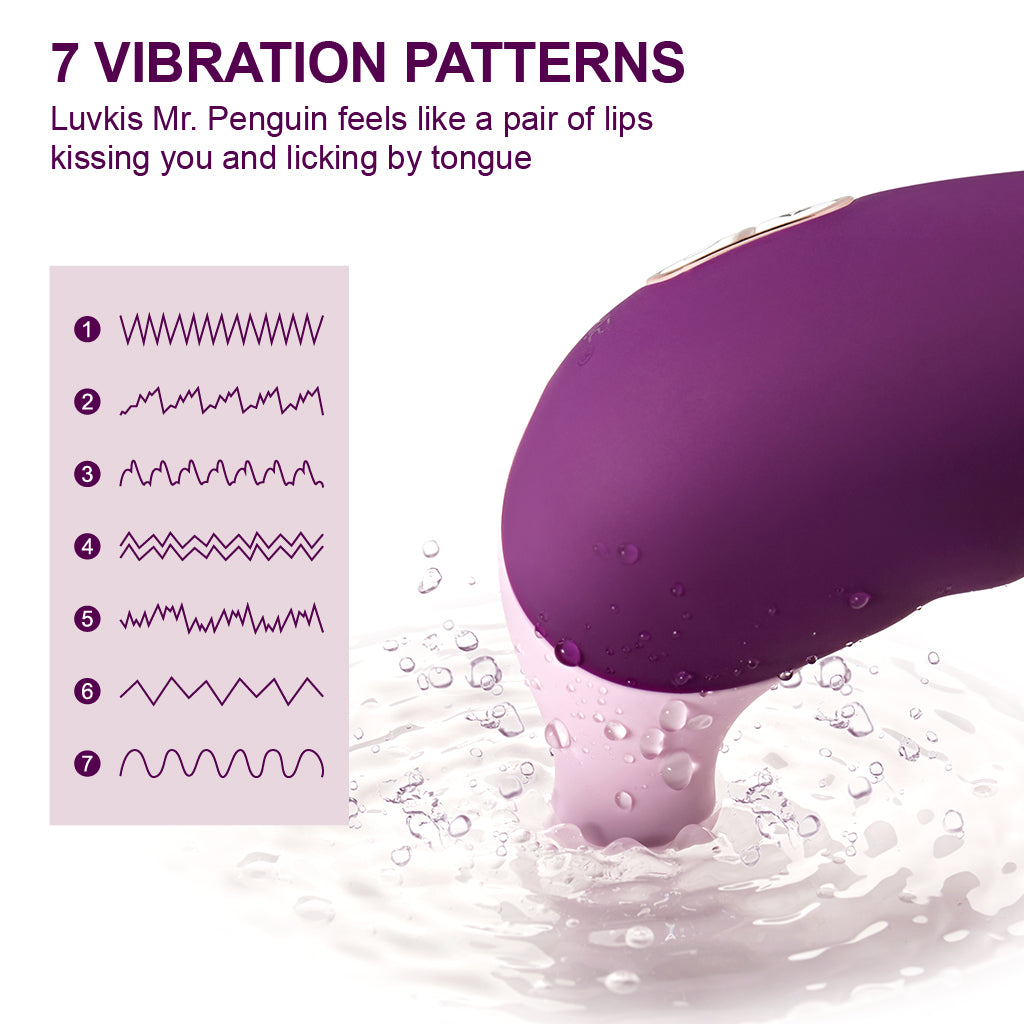 7 VIBRATION PATTERNS
Luvkis Mr. Penguin feels like a pair of lips kissing you and licking by tongue

1
2
3
4
5
6
7